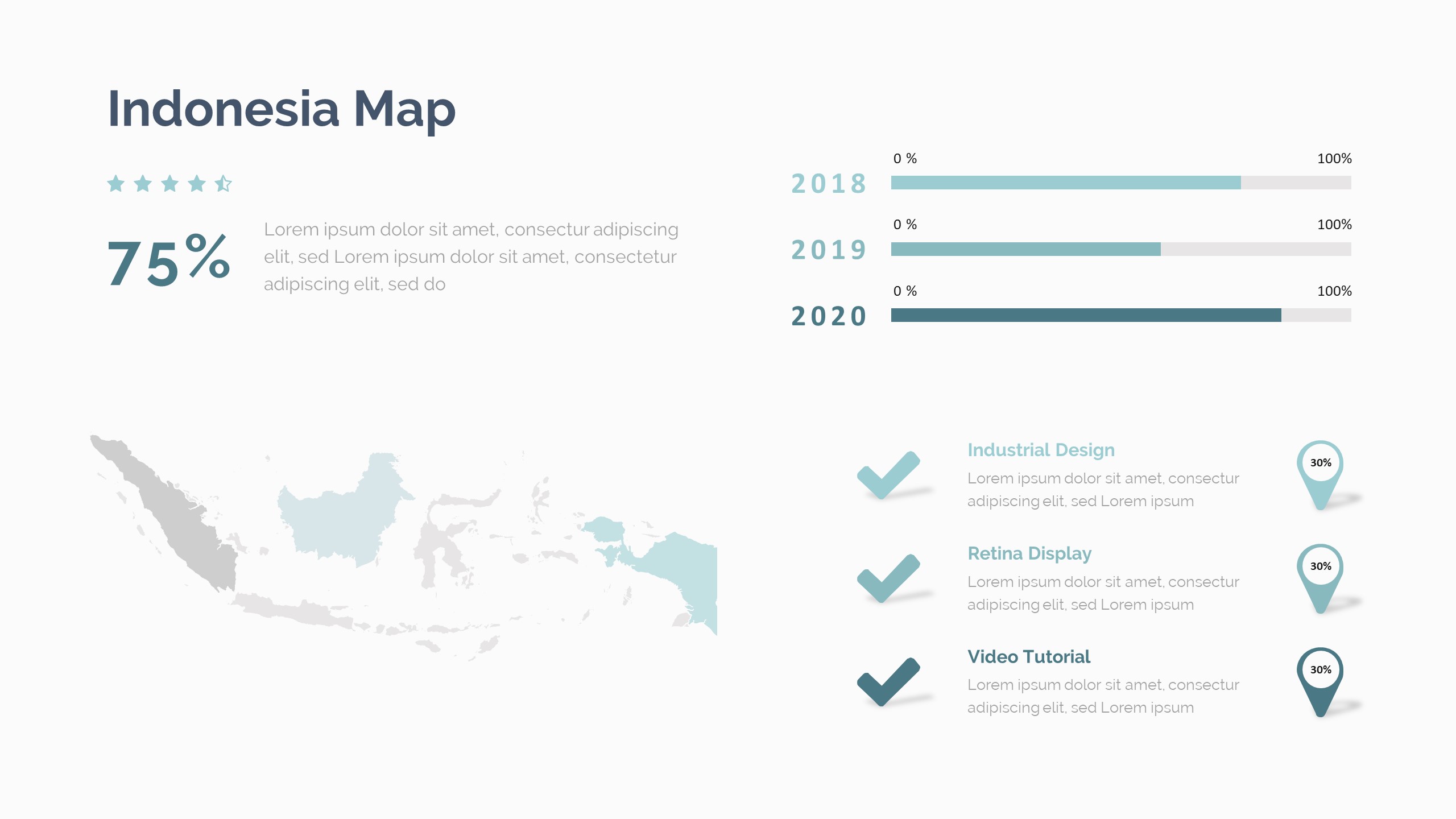 Indonesia Map

75%

Lorem ipsum dolor sit amet, consectur adipiscing elit, sed Lorem ipsum dolor sit amet, consectetur adipiscing elit, sed do

0 % 100%
2018

0 % 100%
2019

0 % 100%
2020

Industrial Design
Lorem ipsum dolor sit amet, consectur adipiscing elit, sed Lorem ipsum
30%

Retina Display
Lorem ipsum dolor sit amet, consectur adipiscing elit, sed Lorem ipsum
30%

Video Tutorial
Lorem ipsum dolor sit amet, consectur adipiscing elit, sed Lorem ipsum
30%